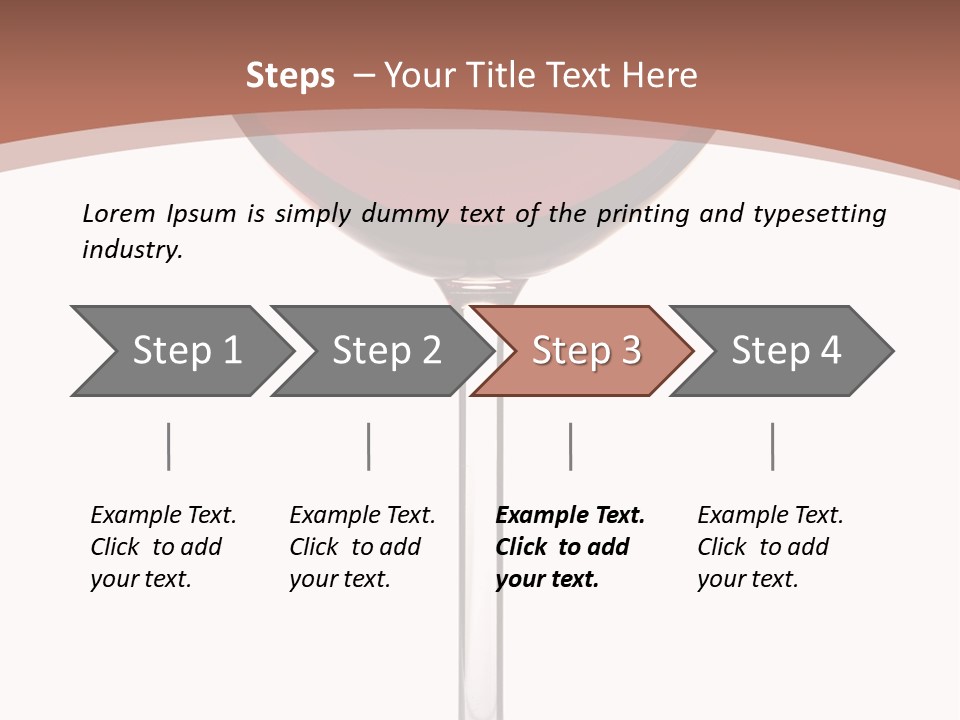 Steps – Your Title Text Here

Lorem Ipsum is simply dummy text of the printing and typesetting industry.

Step 1

Step 2

Step 3

Step 4

Example Text. Click to add your text.

Example Text. Click to add your text.

Example Text. Click to add your text.

Example Text. Click to add your text.